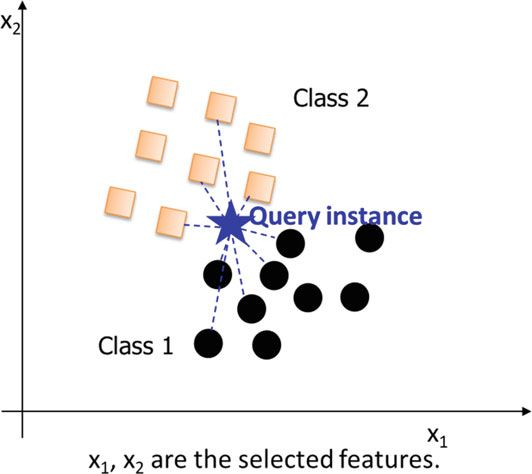 $x_2$

Class 2

Query instance

Class 1

$x_1$

$x_1$, $x_2$ are the selected features.